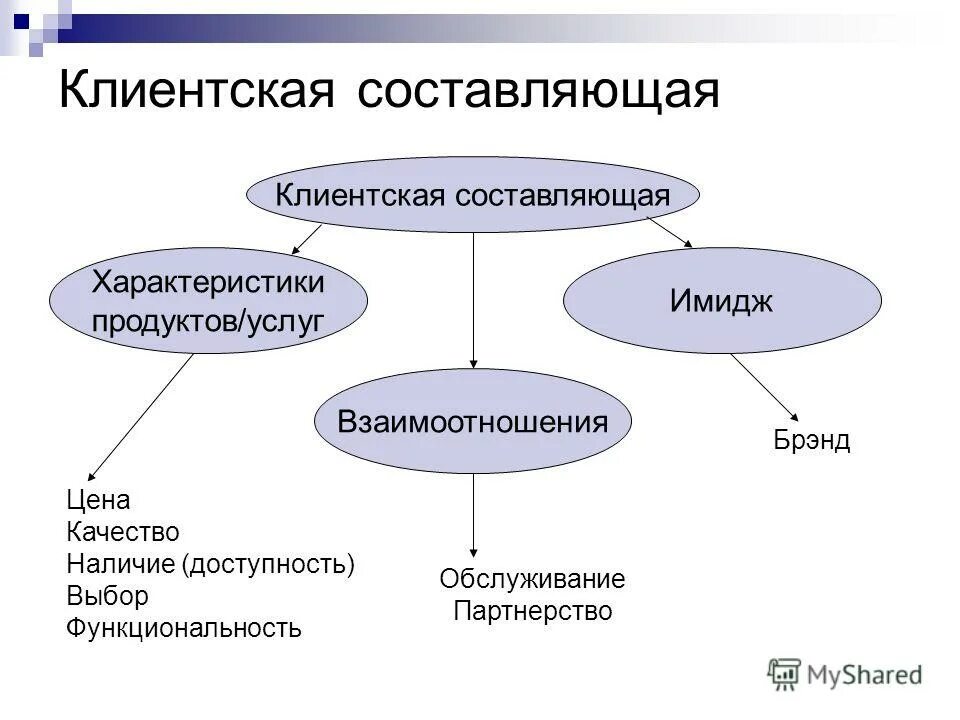 Клиентская составляющая

Клиентская составляющая

Характеристики продуктов/услуг

Имидж

Взаимоотношения

Брэнд

Цена
Качество
Наличие (доступность)
Выбор
Функциональность

Обслуживание
Партнерство

MyShared